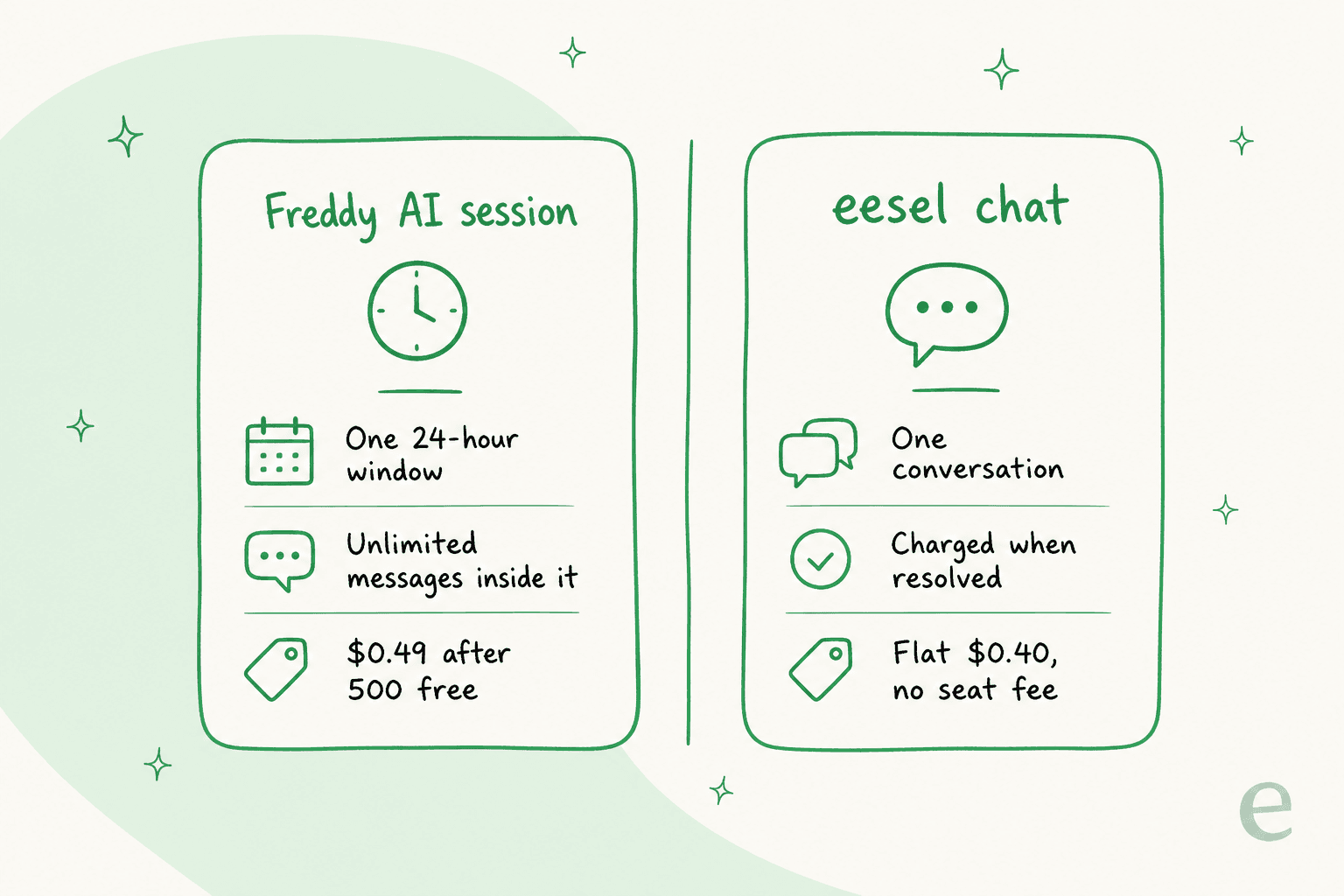 Freddy AI session

One 24-hour window

Unlimited messages inside it

\$0.49 after 500 free

eesel chat

One conversation

Charged when resolved

Flat \$0.40, no seat fee

e